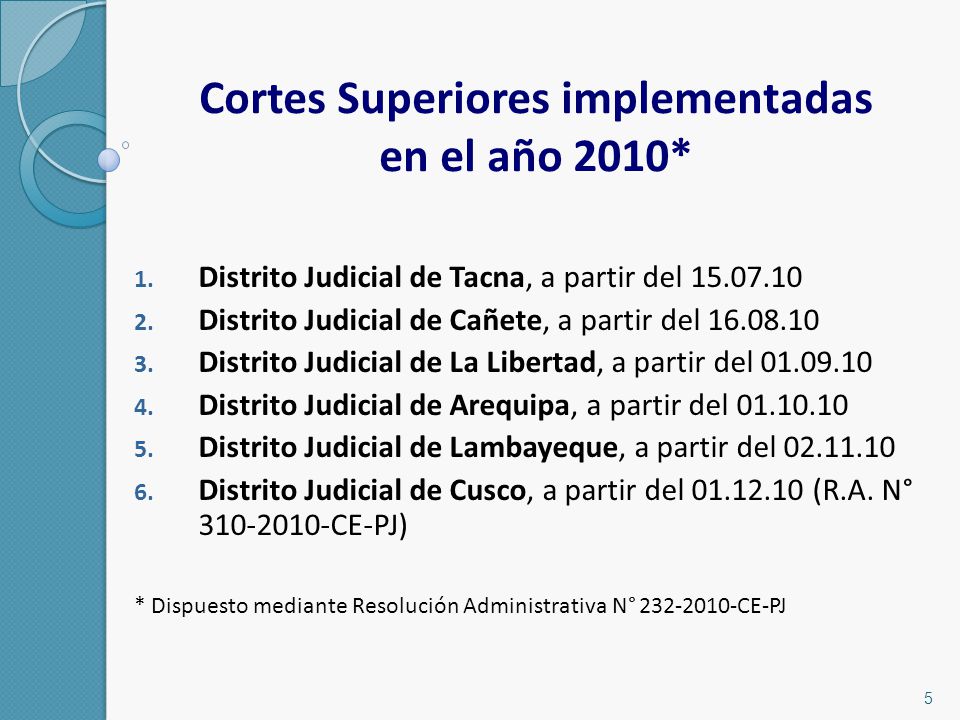 Cortes Superiores implementadas en el año 2010*

1. Distrito Judicial de Tacna, a partir del 15.07.10
2. Distrito Judicial de Cañete, a partir del 16.08.10
3. Distrito Judicial de La Libertad, a partir del 01.09.10
4. Distrito Judicial de Arequipa, a partir del 01.10.10
5. Distrito Judicial de Lambayeque, a partir del 02.11.10
6. Distrito Judicial de Cusco, a partir del 01.12.10 (R.A. N° 310-2010-CE-PJ)

* Dispuesto mediante Resolución Administrativa N° 232-2010-CE-PJ

5